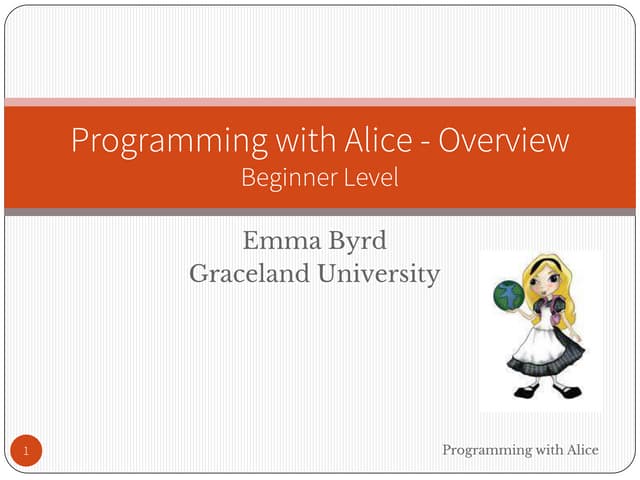 Programming with Alice - Overview
Beginner Level

Emma Byrd
Graceland University

1

Programming with Alice